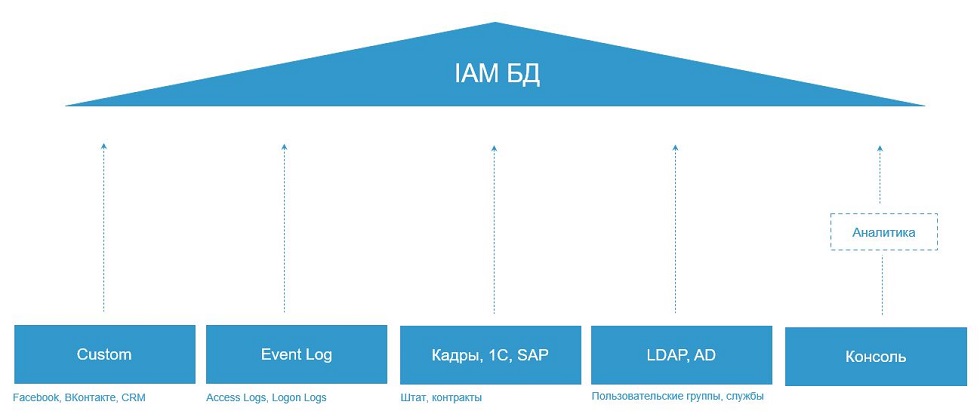 IAM БД

Аналитика

Custom

Facebook, ВКонтакте, CRM

Event Log

Access Logs, Logon Logs

Кадры, 1С, SAP

Штат, контракты

LDAP, AD

Пользовательские группы, службы

Консоль